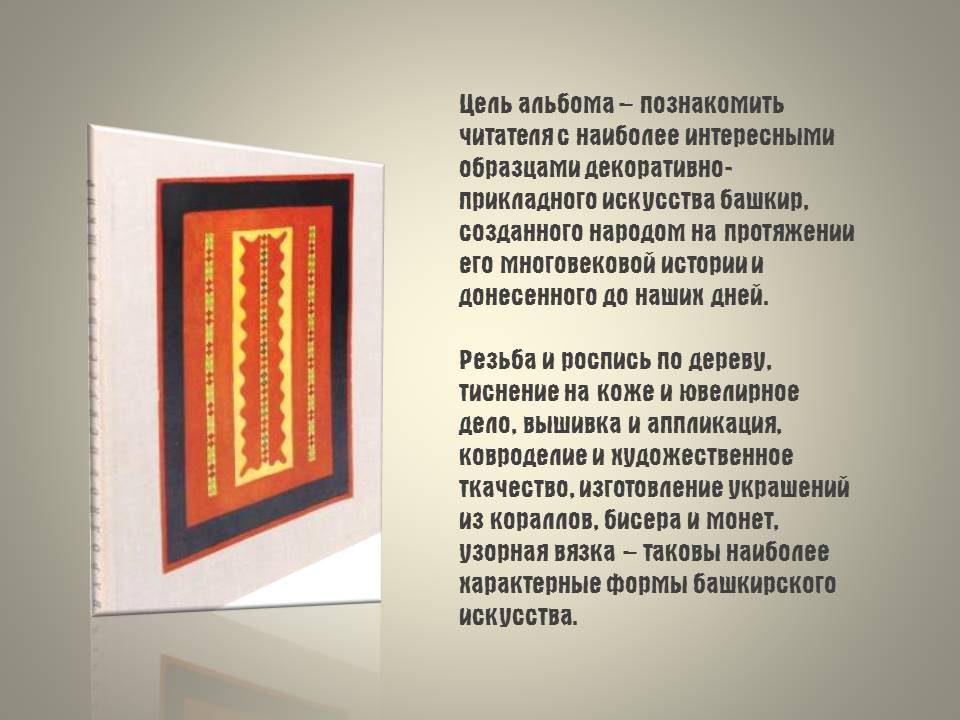 Цель альбома – познакомить читателя с наиболее интересными образцами декоративно-прикладного искусства башкир, созданного народом на протяжении его многовековой истории и донесенного до наших дней.

Резьба и роспись по дереву, тиснение на коже и ювелирное дело, вышивка и аппликация, ковроделие и художественное ткачество, изготовление украшений из кораллов, бисера и монет, узорная вязка – таковы наиболее характерные формы башкирского искусства.